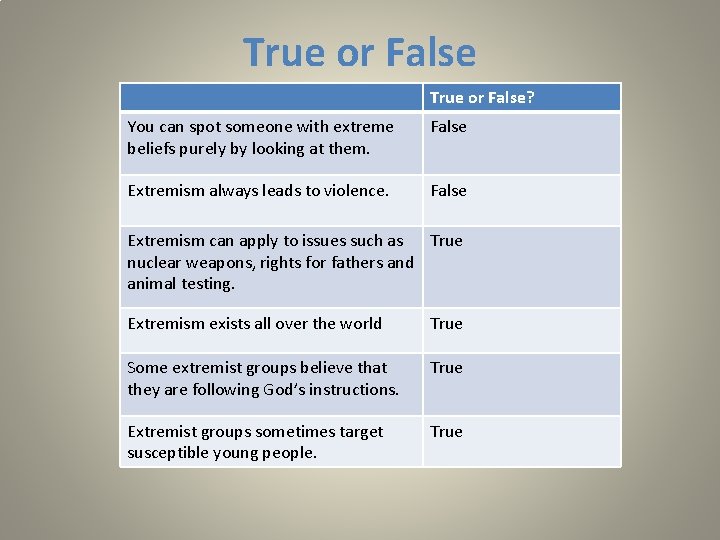 True or False

| | True or False? |
|---|---|
| You can spot someone with extreme beliefs purely by looking at them. | False |
| Extremism always leads to violence. | False |
| Extremism can apply to issues such as nuclear weapons, rights for fathers and animal testing. | True |
| Extremism exists all over the world | True |
| Some extremist groups believe that they are following God's instructions. | True |
| Extremist groups sometimes target susceptible young people. | True |